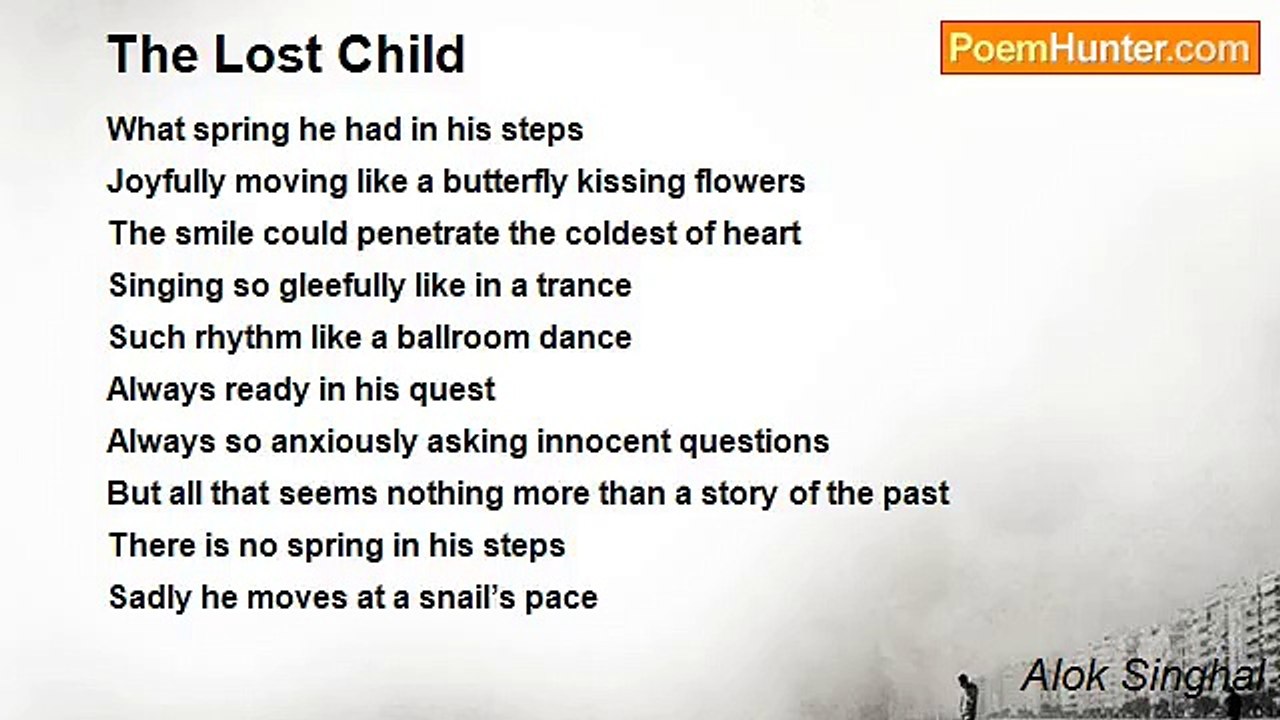 The Lost Child

PoemHunter.com

What spring he had in his steps
Joyfully moving like a butterfly kissing flowers
The smile could penetrate the coldest of heart
Singing so gleefully like in a trance
Such rhythm like a ballroom dance
Always ready in his quest
Always so anxiously asking innocent questions
But all that seems nothing more than a story of the past
There is no spring in his steps
Sadly he moves at a snail's pace

Alok Singhal